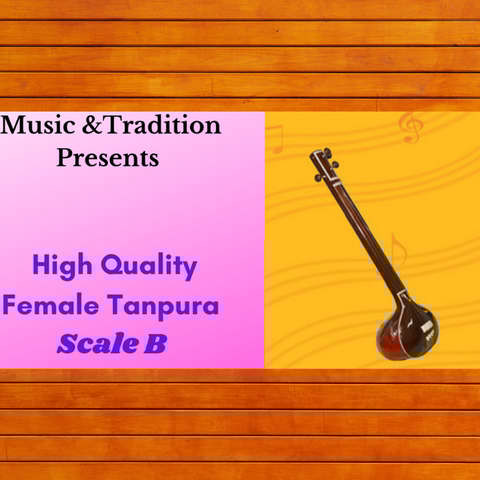 Music &Tradition
Presents

High Quality
Female Tanpura
Scale B